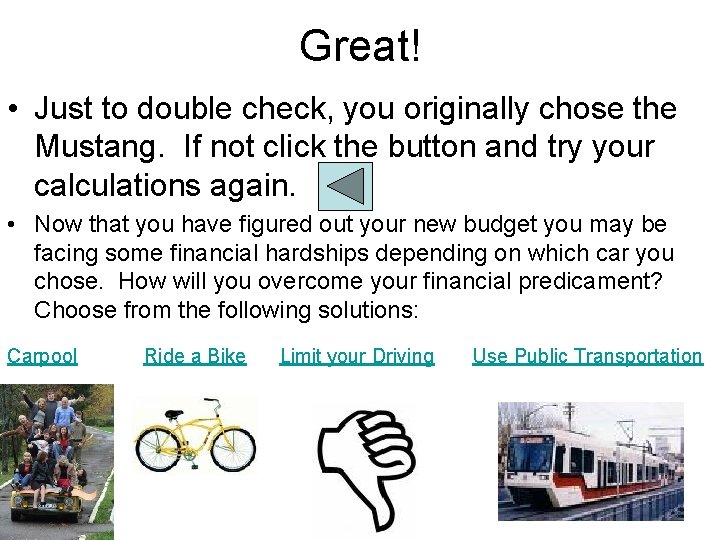 Great!

• Just to double check, you originally chose the Mustang. If not click the button and try your calculations again.

• Now that you have figured out your new budget you may be facing some financial hardships depending on which car you chose. How will you overcome your financial predicament? Choose from the following solutions:

Carpool Ride a Bike Limit your Driving Use Public Transportation